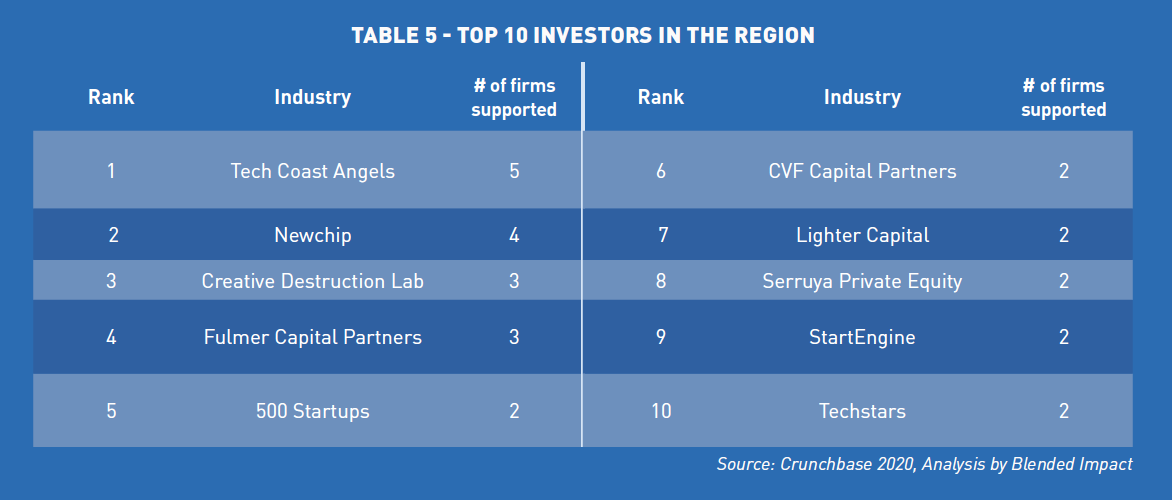 TABLE 5 - TOP 10 INVESTORS IN THE REGION

| Rank | Industry | # of firms supported | Rank | Industry | # of firms supported |
|---|---|---|---|---|---|
| 1 | Tech Coast Angels | 5 | 6 | CVF Capital Partners | 2 |
| 2 | Newchip | 4 | 7 | Lighter Capital | 2 |
| 3 | Creative Destruction Lab | 3 | 8 | Serruya Private Equity | 2 |
| 4 | Fulmer Capital Partners | 3 | 9 | StartEngine | 2 |
| 5 | 500 Startups | 2 | 10 | Techstars | 2 |

Source: Crunchbase 2020, Analysis by Blended Impact